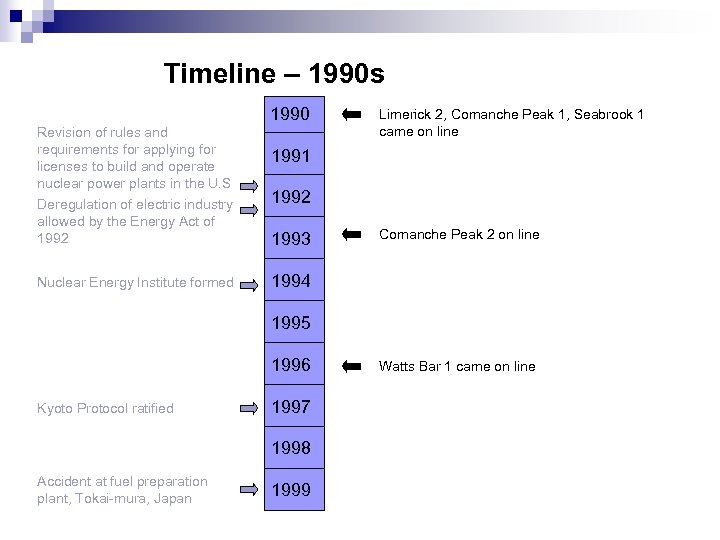 Timeline – 1990s

Revision of rules and requirements for applying for licenses to build and operate nuclear power plants in the U.S

Deregulation of electric industry allowed by the Energy Act of 1992

Nuclear Energy Institute formed

Kyoto Protocol ratified

Accident at fuel preparation plant, Tokai-mura, Japan

1990
1991
1992
1993
1994
1995
1996
1997
1998
1999

Limerick 2, Comanche Peak 1, Seabrook 1 came on line

Comanche Peak 2 on line

Watts Bar 1 came on line